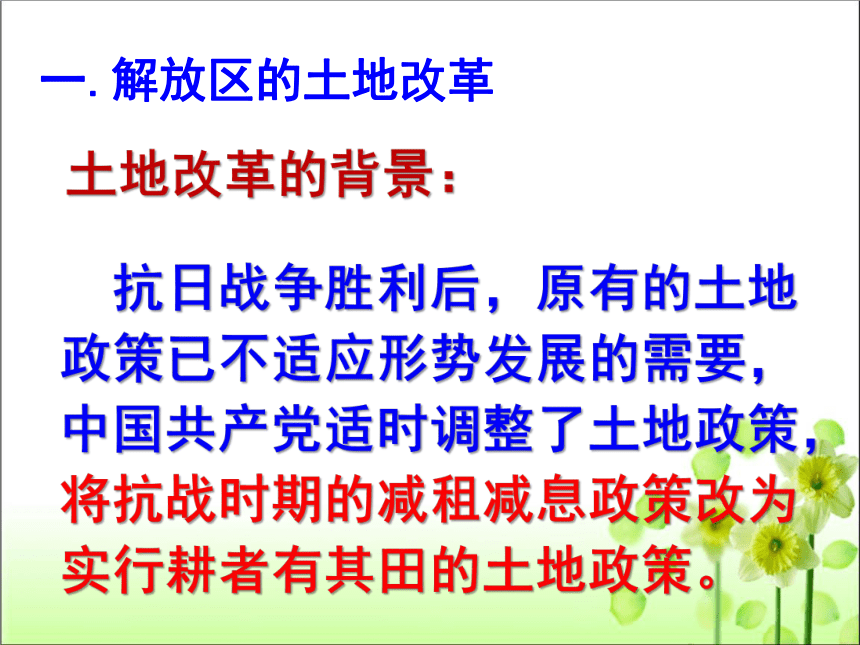 一. 解放区的土地改革

土地改革的背景：

抗日战争胜利后，原有的土地政策已不适应形势发展的需要，中国共产党适时调整了土地政策，将抗战时期的减租减息政策改为实行耕者有其田的土地政策。